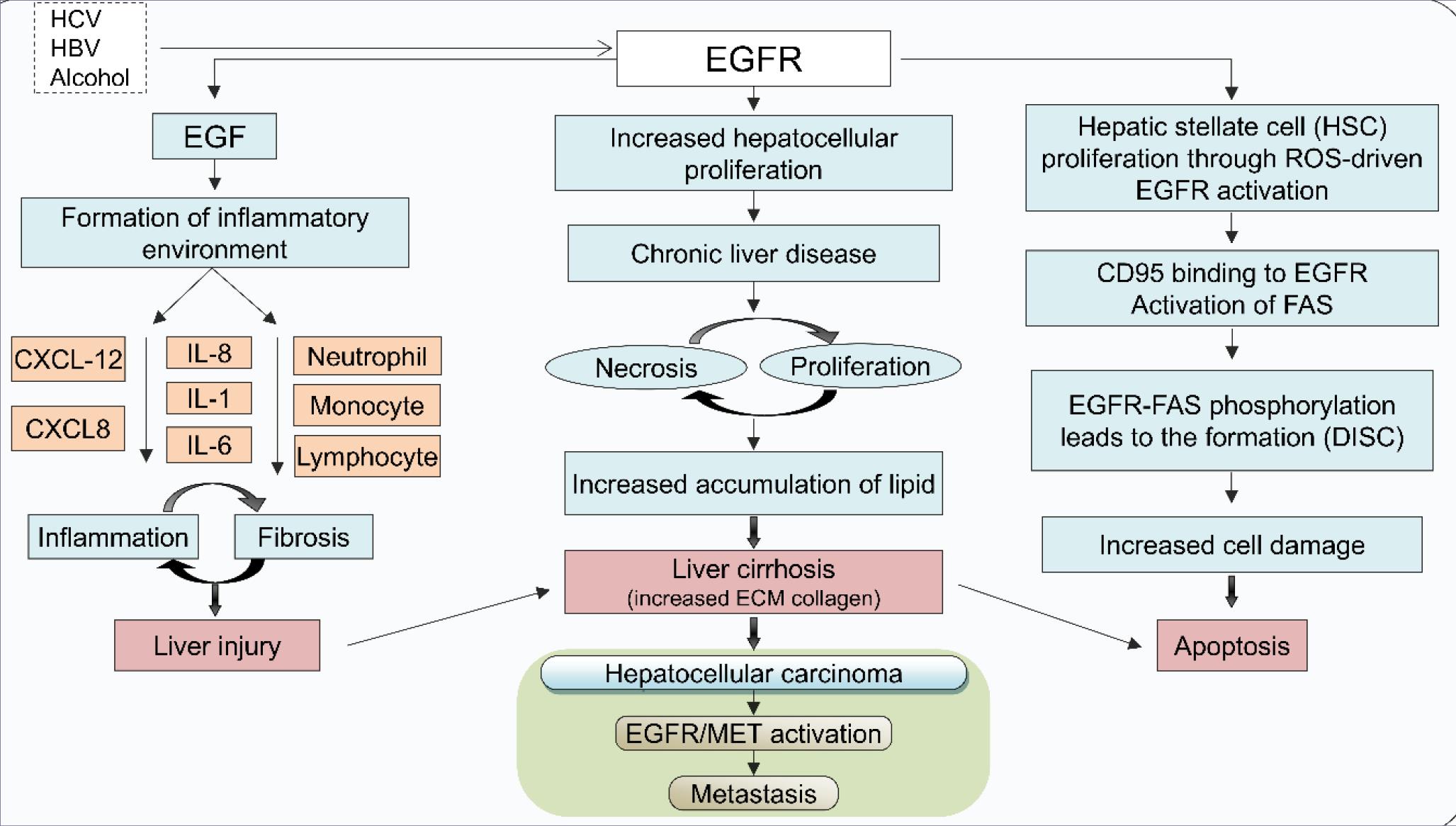 HCV
HBV
Alcohol

EGFR

EGF

Formation of inflammatory environment

CXCL-12
CXCL8

IL-8
IL-1
IL-6

Neutrophil
Monocyte
Lymphocyte

Inflammation
Fibrosis

Liver injury

Increased hepatocellular proliferation

Chronic liver disease

Necrosis
Proliferation

Increased accumulation of lipid

Liver cirrhosis
(increased ECM collagen)

Hepatocellular carcinoma

EGFR/MET activation

Metastasis

Hepatic stellate cell (HSC) proliferation through ROS-driven EGFR activation

CD95 binding to EGFR
Activation of FAS

EGFR-FAS phosphorylation leads to the formation (DISC)

Increased cell damage

Apoptosis